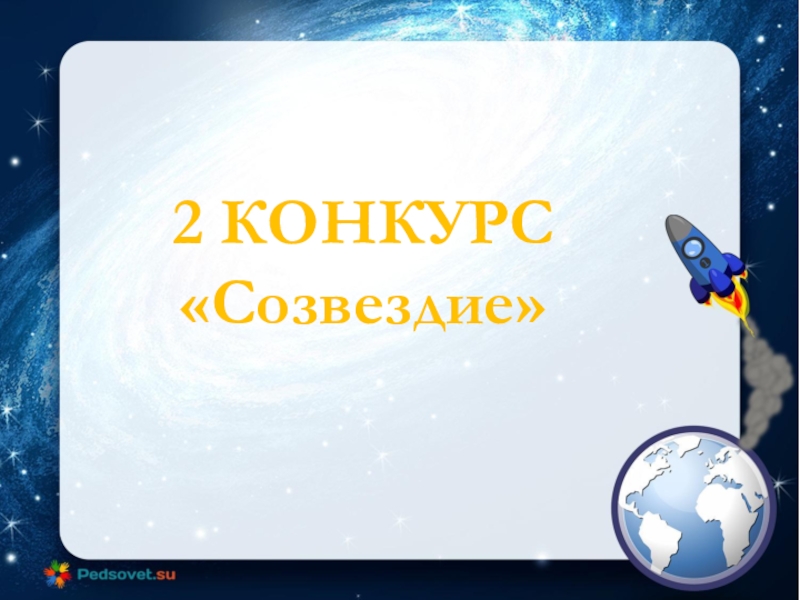 2 КОНКУРС
«Созвездие»

Pedsovet.su